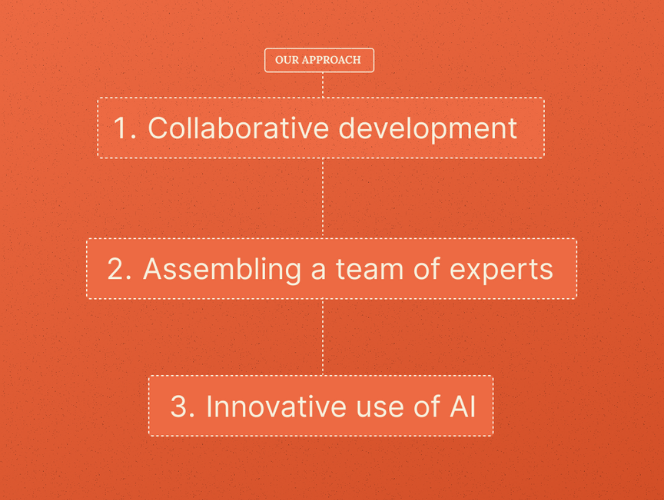 OUR APPROACH

1. Collaborative development

2. Assembling a team of experts

3. Innovative use of AI